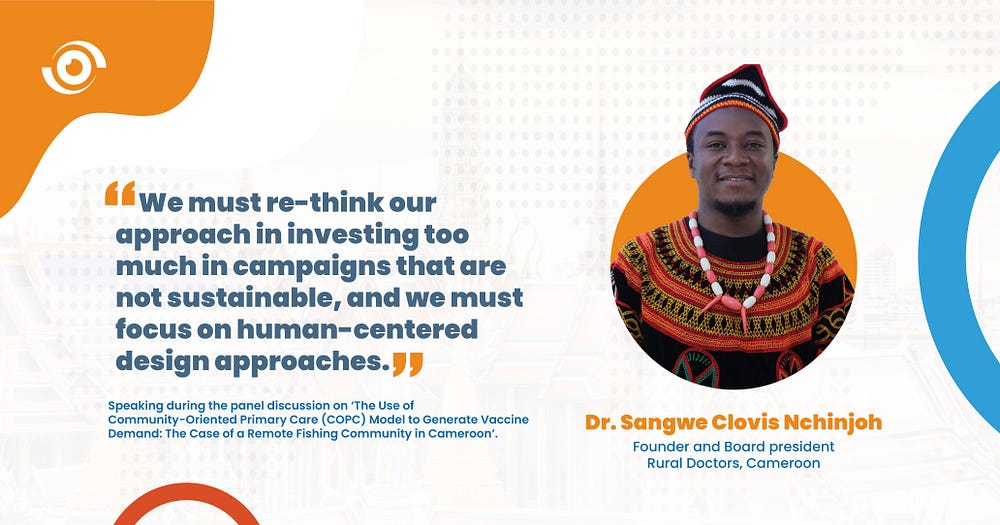 “We must re-think our approach in investing too much in campaigns that are not sustainable, and we must focus on human-centered design approaches.”

Speaking during the panel discussion on ‘The Use of Community-Oriented Primary Care (COPC) Model to Generate Vaccine Demand: The Case of a Remote Fishing Community in Cameroon’.

Dr. Sangwe Clovis Nchinjoh
Founder and Board president
Rural Doctors, Cameroon